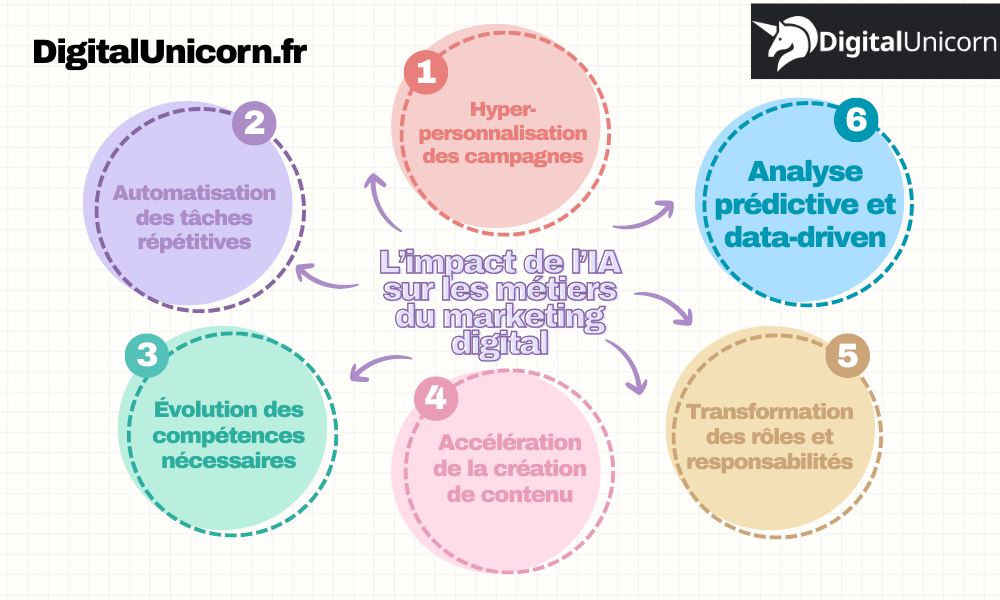 DigitalUnicorn.fr

DigitalUnicorn

L'impact de l'IA sur les métiers du marketing digital

1
Hyper-personnalisation des campagnes

2
Automatisation des tâches répétitives

3
Évolution des compétences nécessaires

4
Accélération de la création de contenu

5
Transformation des rôles et responsabilités

6
Analyse prédictive et data-driven